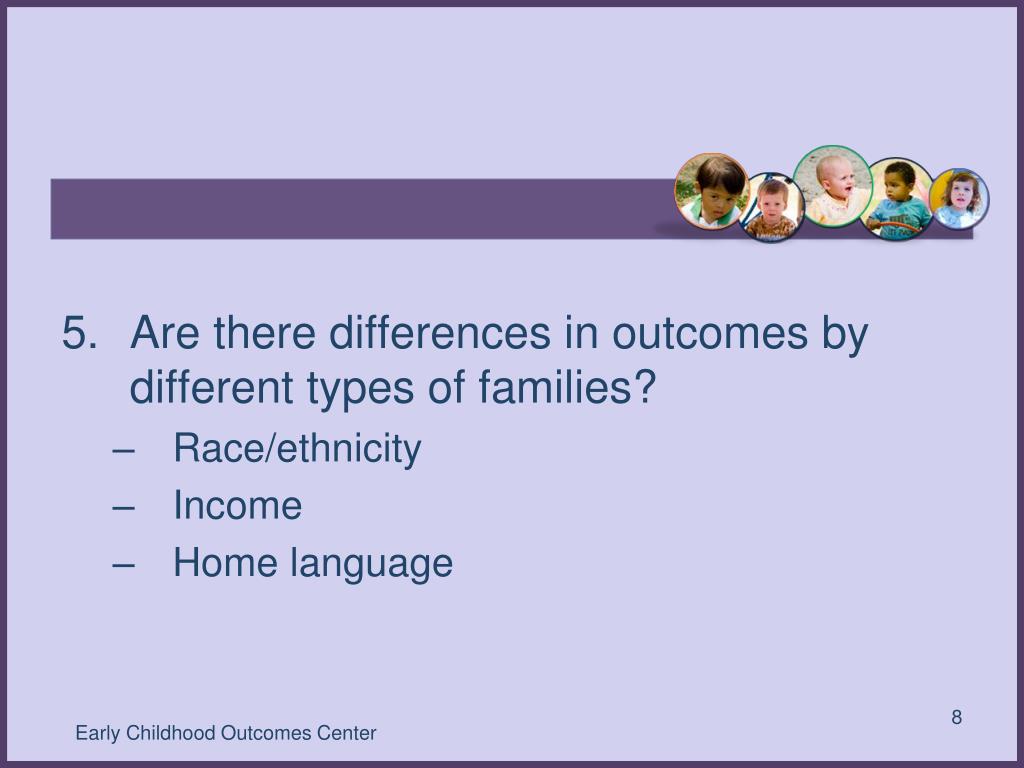 5. Are there differences in outcomes by different types of families?

– Race/ethnicity
– Income
– Home language

8

Early Childhood Outcomes Center